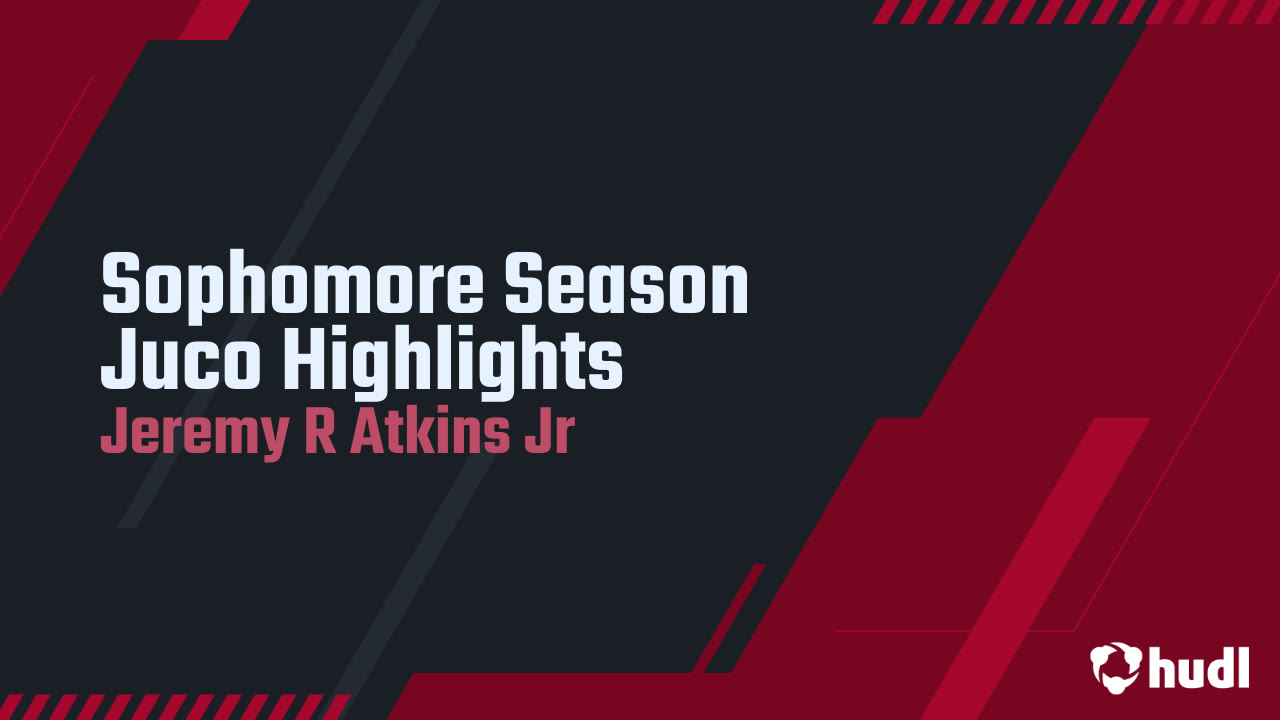 Sophomore Season Juco Highlights
Jeremy R Atkins Jr

hudl